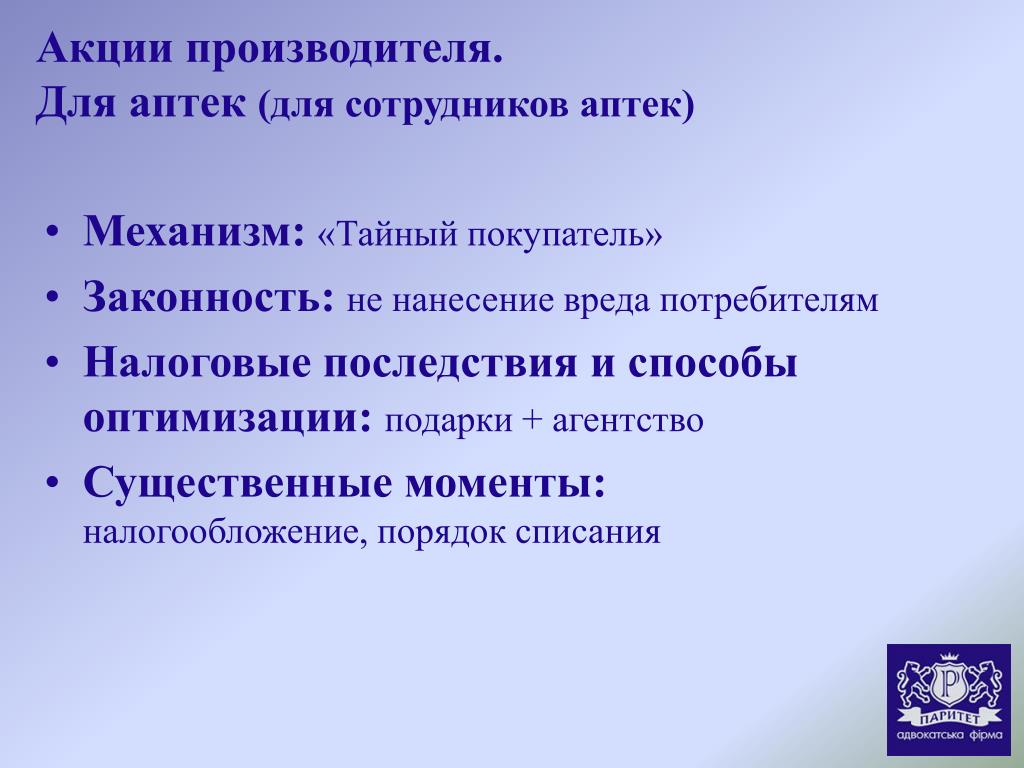 Акции производителя.
Для аптек (для сотрудников аптек)

• Механизм: «Тайный покупатель»
• Законность: не нанесение вреда потребителям
• Налоговые последствия и способы оптимизации: подарки + агентство
• Существенные моменты: налогообложение, порядок списания

P
ПАРИТЕТ
адвокатська фірма